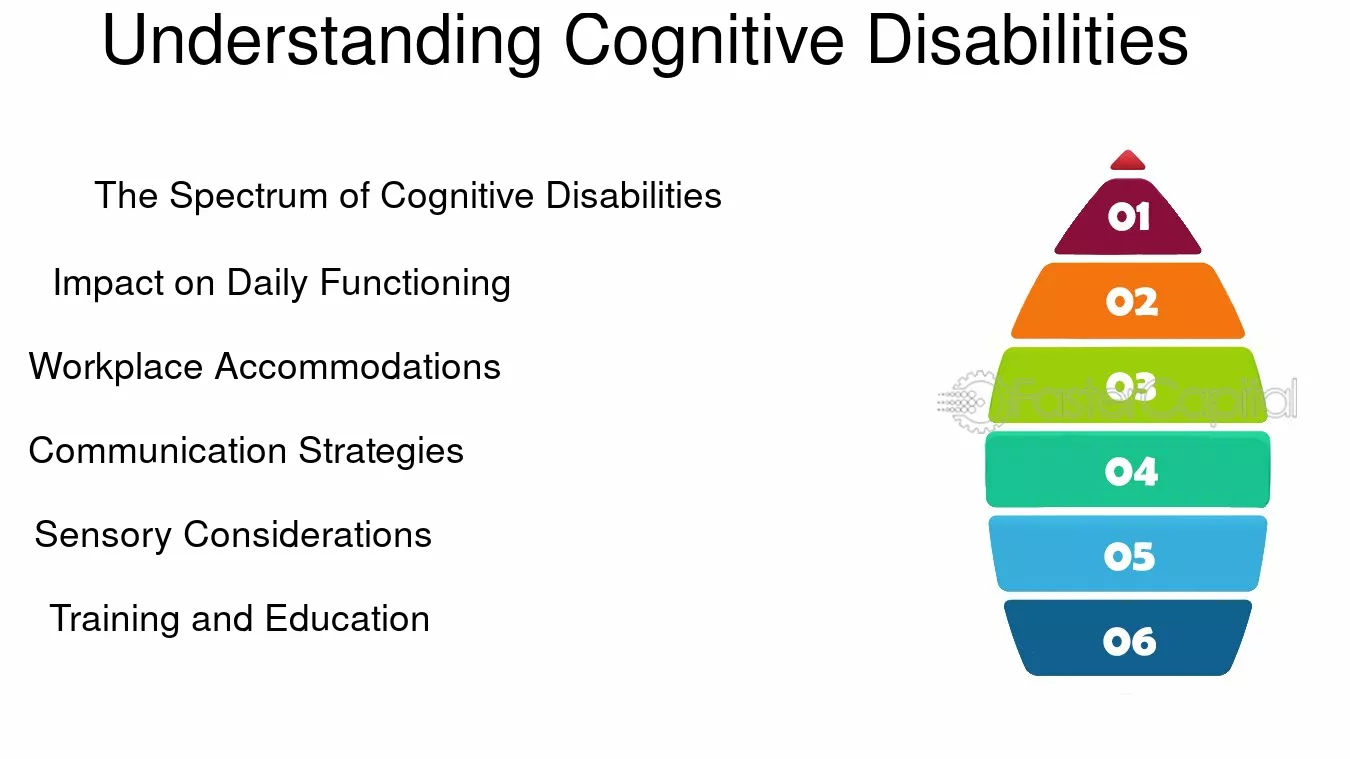 Understanding Cognitive Disabilities

The Spectrum of Cognitive Disabilities

Impact on Daily Functioning

Workplace Accommodations

Communication Strategies

Sensory Considerations

Training and Education

01

02

03

04

05

06

FasterCapital